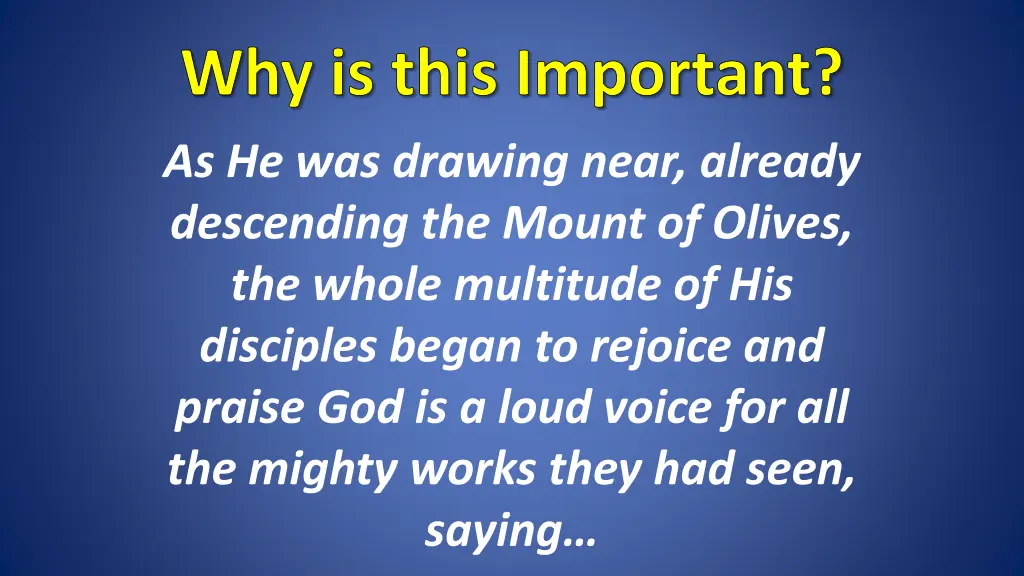 Why is this Important?

As He was drawing near, already descending the Mount of Olives, the whole multitude of His disciples began to rejoice and praise God is a loud voice for all the mighty works they had seen, saying…